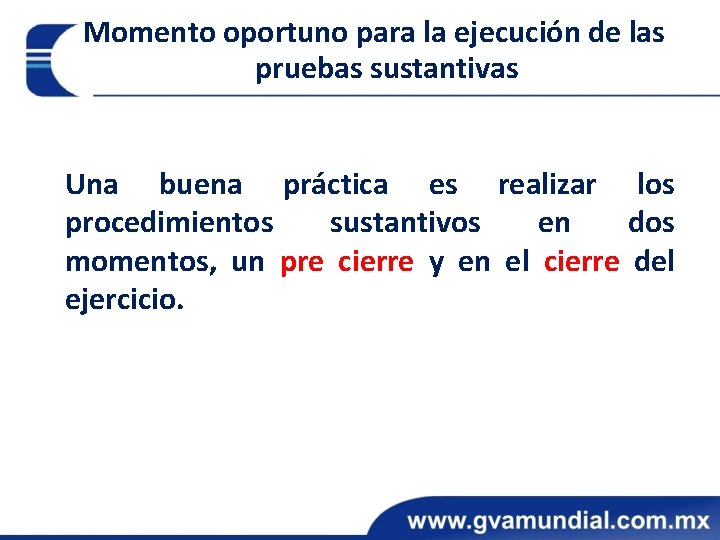 Momento oportuno para la ejecución de las pruebas sustantivas

Una buena práctica es realizar los procedimientos sustantivos en dos momentos, un pre cierre y en el cierre del ejercicio.

www.gvamundial.com.mx